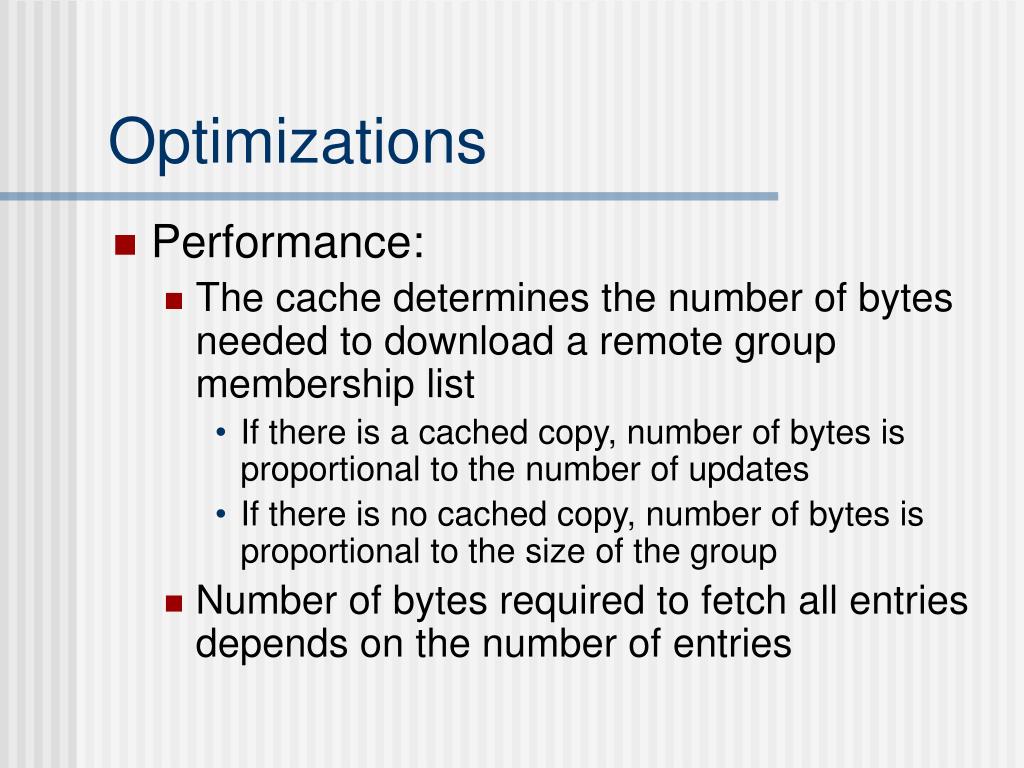 Optimizations

Performance:

The cache determines the number of bytes needed to download a remote group membership list

• If there is a cached copy, number of bytes is proportional to the number of updates

• If there is no cached copy, number of bytes is proportional to the size of the group

Number of bytes required to fetch all entries depends on the number of entries